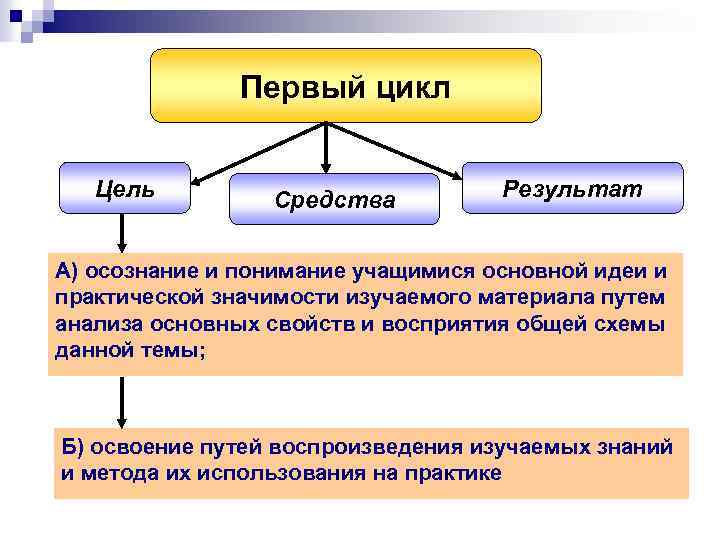 Первый цикл

Цель

Средства

Результат

А) осознание и понимание учащимися основной идеи и практической значимости изучаемого материала путем анализа основных свойств и восприятия общей схемы данной темы;

Б) освоение путей воспроизведения изучаемых знаний и метода их использования на практике